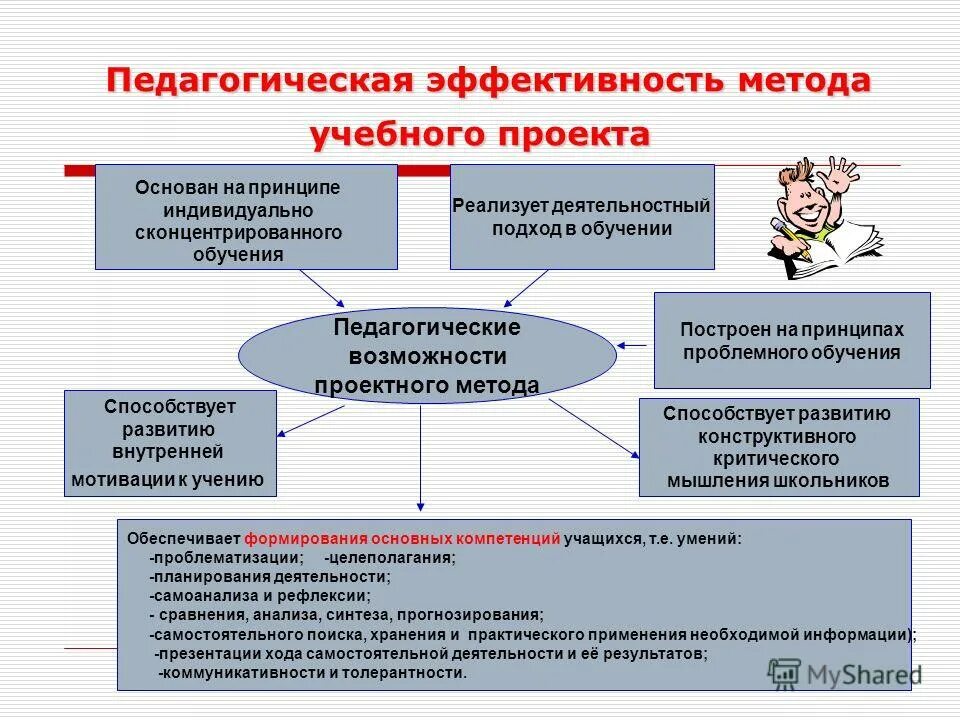 Педагогическая эффективность метода учебного проекта

Основан на принципе индивидуально сконцентрированного обучения

Реализует деятельностный подход в обучении

Педагогические возможности проектного метода

Построен на принципах проблемного обучения

Способствует развитию внутренней мотивации к учению

Способствует развитию конструктивного критического мышления школьников

Обеспечивает формирования основных компетенций учащихся, т.е. умений:
-проблематизации; -целеполагания;
-планирования деятельности;
-самоанализа и рефлексии;
- сравнения, анализа, синтеза, прогнозирования;
-самостоятельного поиска, хранения и практического применения необходимой информации);
-презентации хода самостоятельной деятельности и её результатов;
-коммуникативности и толерантности.

MyShared